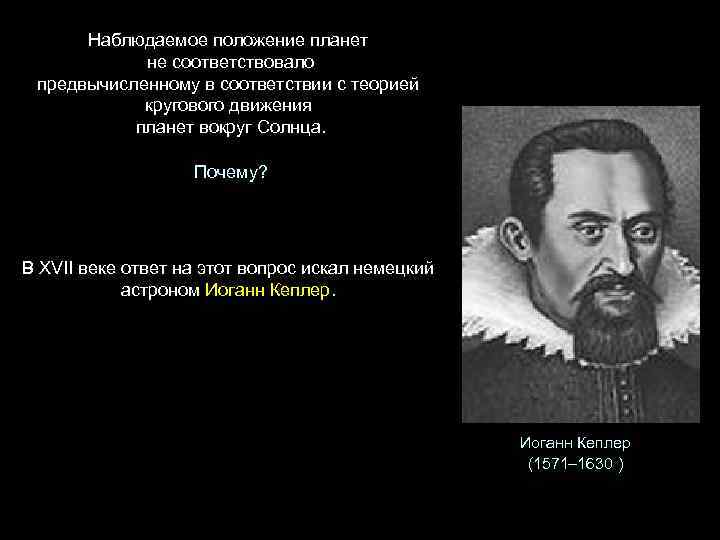 Наблюдаемое положение планет не соответствовало предвычисленному в соответствии с теорией кругового движения планет вокруг Солнца.

Почему?

В XVII веке ответ на этот вопрос искал немецкий астроном Иоганн Кеплер.

Иоганн Кеплер
(1571–1630 )